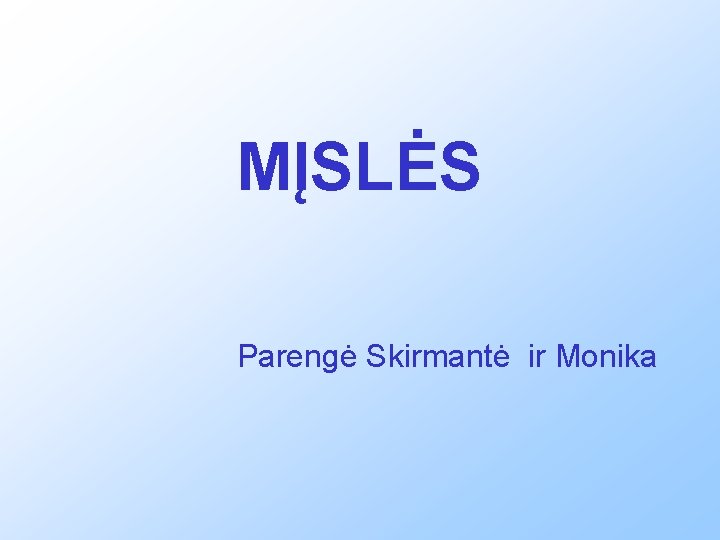 MĮSLĖS

Parengė Skirmantė ir Monika